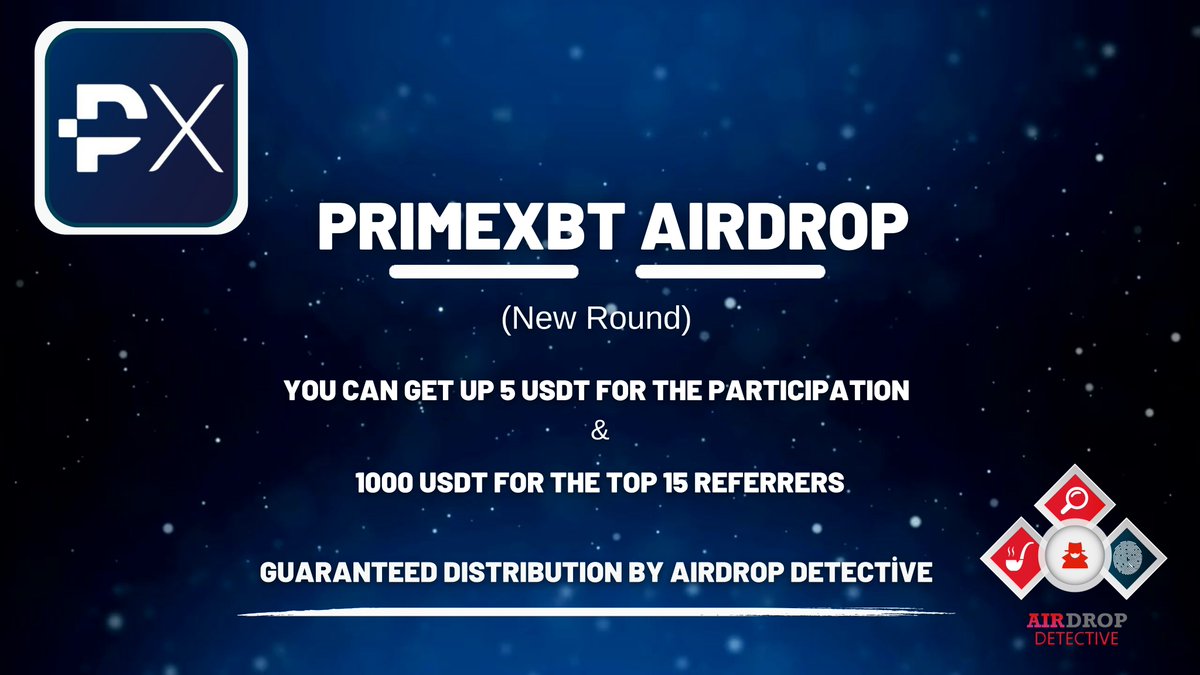 PX

PRIMEXBT AIRDROP

(New Round)

YOU CAN GET UP 5 USDT FOR THE PARTICIPATION
&
1000 USDT FOR THE TOP 15 REFERRERS

GUARANTEED DISTRIBUTION BY AIRDROP DETECTİVE

AIRDROP
DETECTIVE